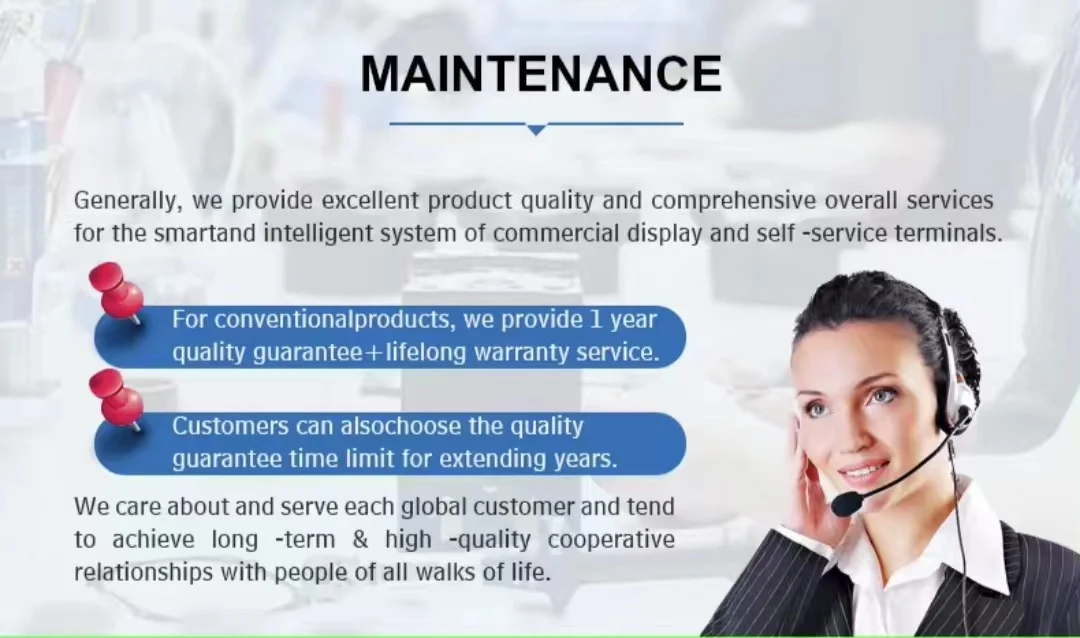 MAINTENANCE

Generally, we provide excellent product quality and comprehensive overall services for the smartand intelligent system of commercial display and self -service terminals.

For conventionalproducts, we provide 1 year quality guarantee+lifelong warranty service.

Customers can alsochoose the quality guarantee time limit for extending years.

We care about and serve each global customer and tend to achieve long -term & high -quality cooperative relationships with people of all walks of life.